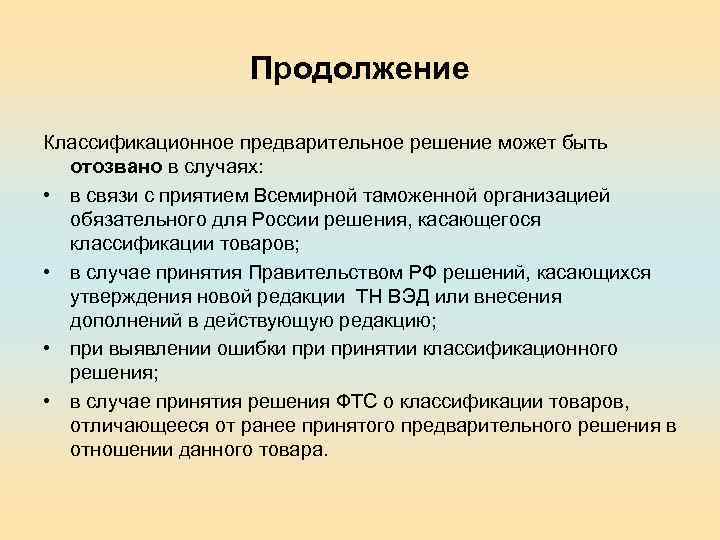 Продолжение

Классификационное предварительное решение может быть отозвано в случаях:

• в связи с приятием Всемирной таможенной организацией обязательного для России решения, касающегося классификации товаров;
• в случае принятия Правительством РФ решений, касающихся утверждения новой редакции ТН ВЭД или внесения дополнений в действующую редакцию;
• при выявлении ошибки при принятии классификационного решения;
• в случае принятия решения ФТС о классификации товаров, отличающееся от ранее принятого предварительного решения в отношении данного товара.